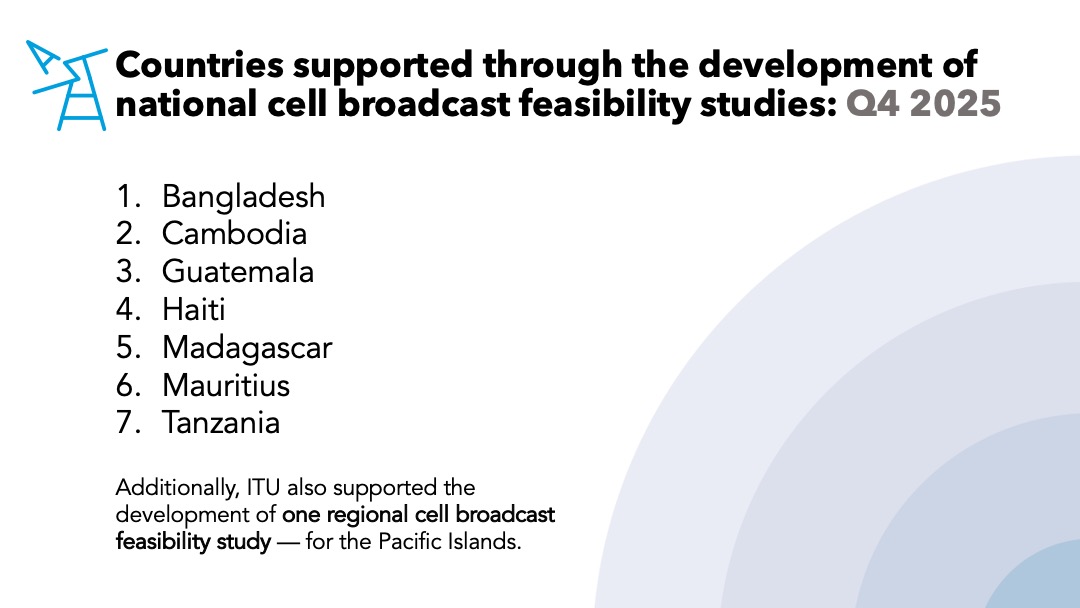 Countries supported through the development of national cell broadcast feasibility studies: Q4 2025

1. Bangladesh
2. Cambodia
3. Guatemala
4. Haiti
5. Madagascar
6. Mauritius
7. Tanzania

Additionally, ITU also supported the development of one regional cell broadcast feasibility study — for the Pacific Islands.